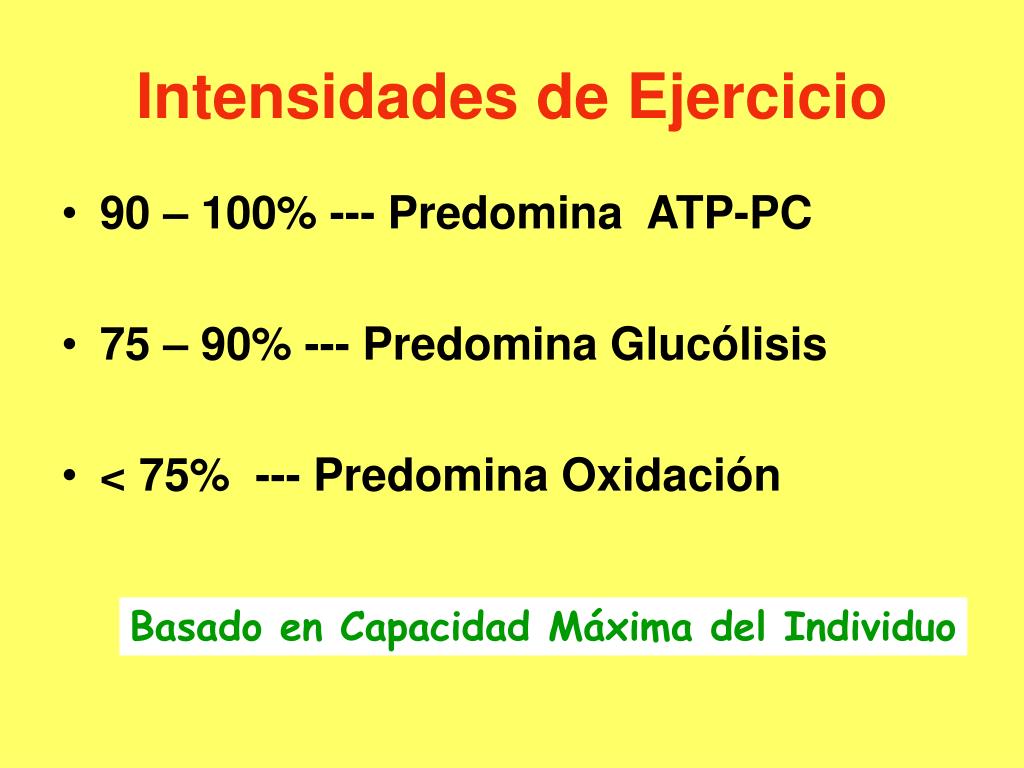 Intensidades de Ejercicio

• 90 – 100% --- Predomina ATP-PC

• 75 – 90% --- Predomina Glucólisis

• < 75% --- Predomina Oxidación

Basado en Capacidad Máxima del Individuo